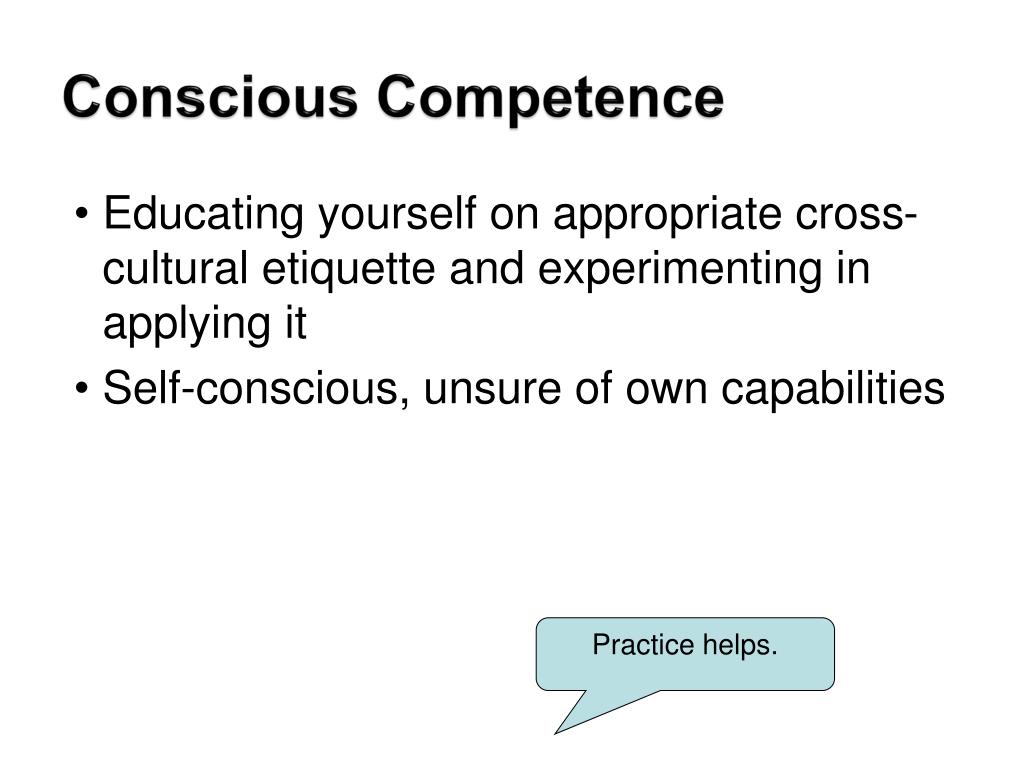 Conscious Competence

• Educating yourself on appropriate cross-cultural etiquette and experimenting in applying it
• Self-conscious, unsure of own capabilities

Practice helps.